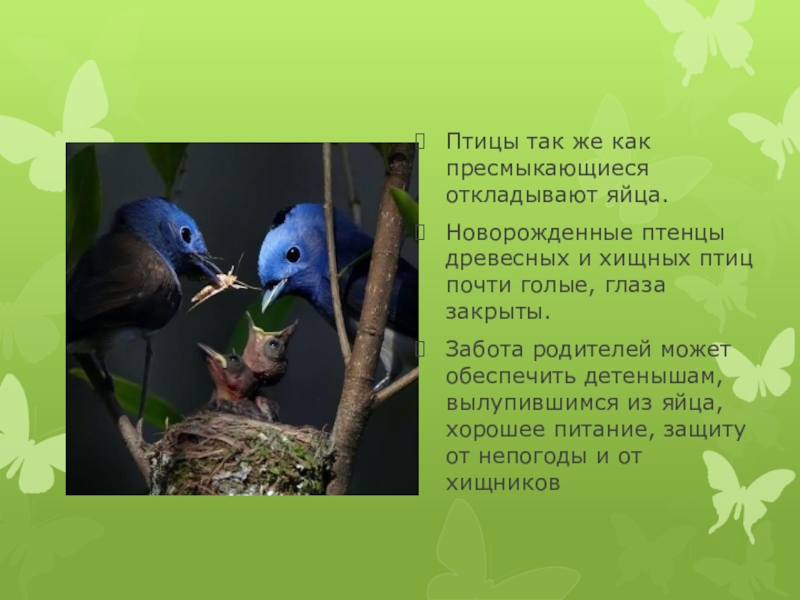 Птицы так же как пресмыкающиеся откладывают яйца.

Новорожденные птенцы древесных и хищных птиц почти голые, глаза закрыты.

Забота родителей может обеспечить детенышам, вылупившимся из яйца, хорошее питание, защиту от непогоды и от хищников